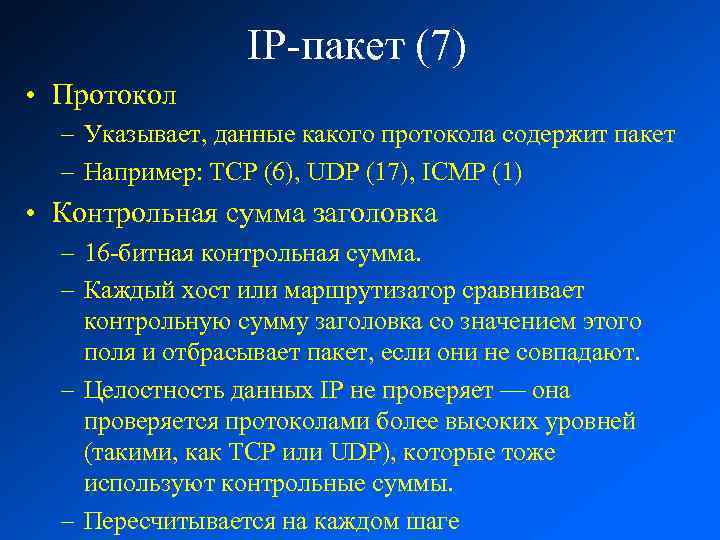 IP-пакет (7)

• Протокол
– Указывает, данные какого протокола содержит пакет
– Например: TCP (6), UDP (17), ICMP (1)

• Контрольная сумма заголовка
– 16-битная контрольная сумма.
– Каждый хост или маршрутизатор сравнивает контрольную сумму заголовка со значением этого поля и отбрасывает пакет, если они не совпадают.
– Целостность данных IP не проверяет — она проверяется протоколами более высоких уровней (такими, как TCP или UDP), которые тоже используют контрольные суммы.
– Пересчитывается на каждом шаге